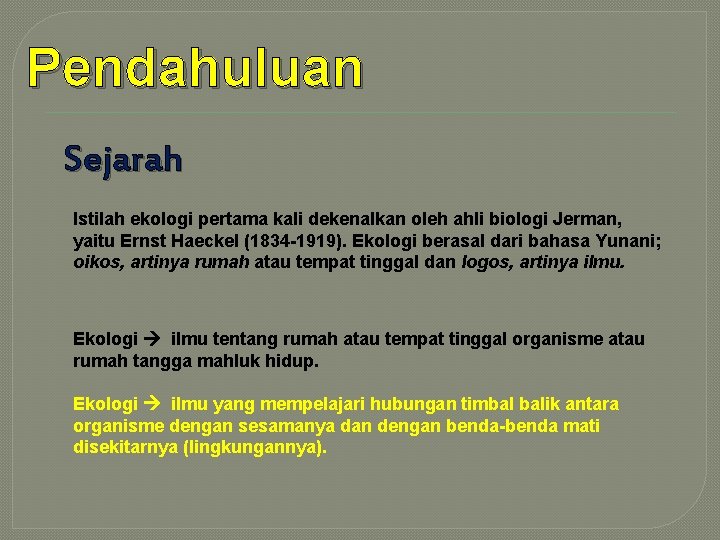 Pendahuluan

Sejarah

Istilah ekologi pertama kali dekenalkan oleh ahli biologi Jerman, yaitu Ernst Haeckel (1834-1919). Ekologi berasal dari bahasa Yunani; oikos, artinya rumah atau tempat tinggal dan logos, artinya ilmu.

Ekologi → ilmu tentang rumah atau tempat tinggal organisme atau rumah tangga mahluk hidup.

Ekologi → ilmu yang mempelajari hubungan timbal balik antara organisme dengan sesamanya dan dengan benda-benda mati disekitarnya (lingkungannya).